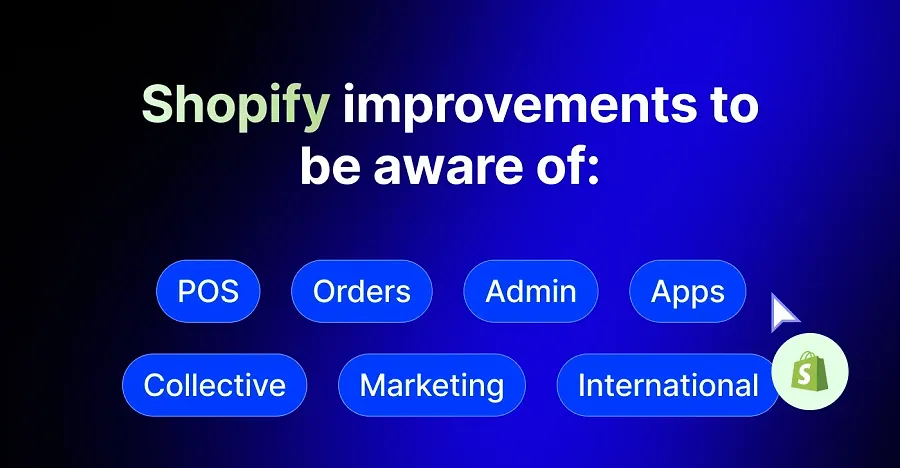 Shopify improvements to be aware of:

POS
Orders
Admin
Apps
Collective
Marketing
International